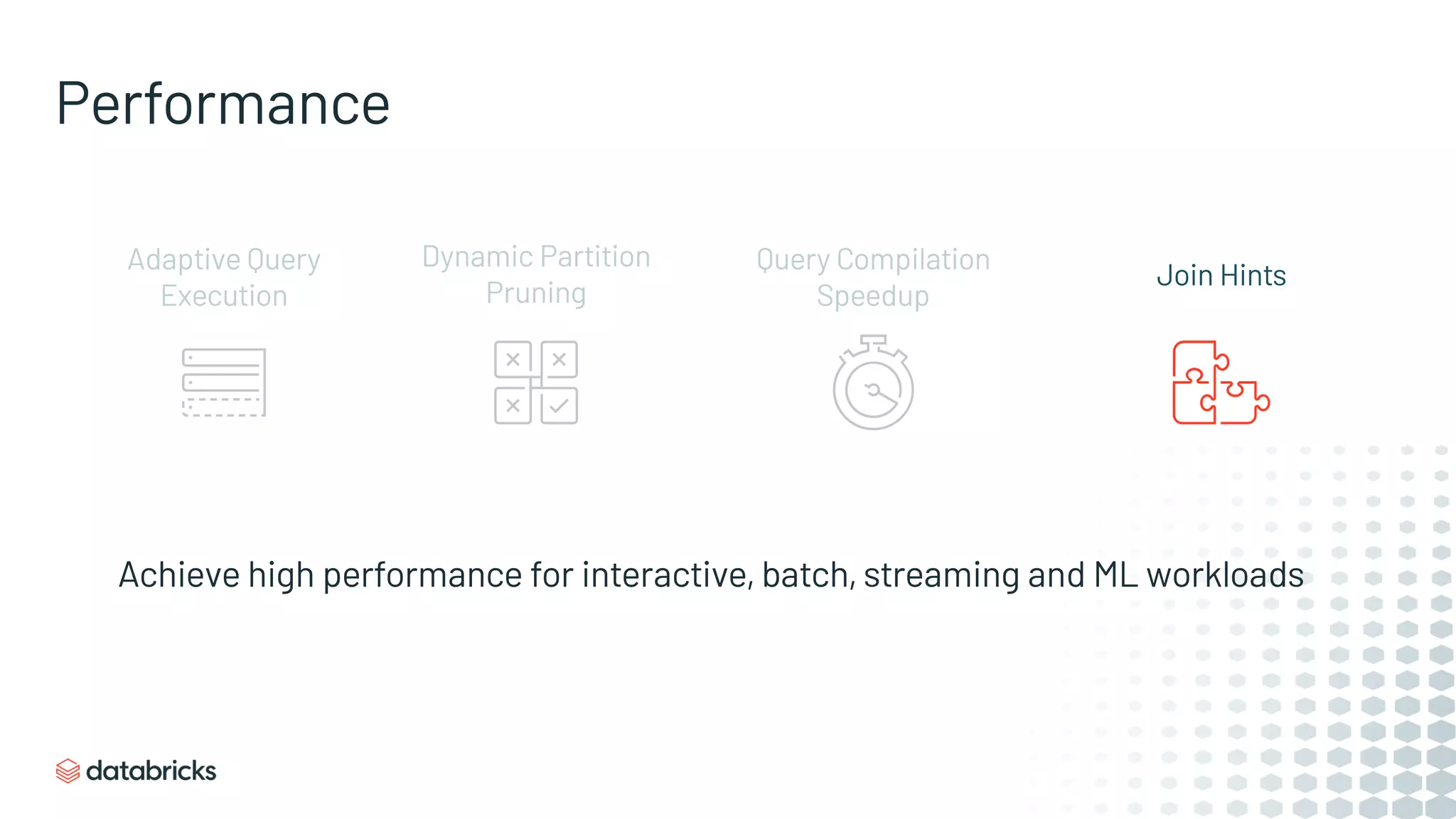 Performance

Adaptive Query Execution

Dynamic Partition Pruning

Query Compilation Speedup

Join Hints

Achieve high performance for interactive, batch, streaming and ML workloads

databricks